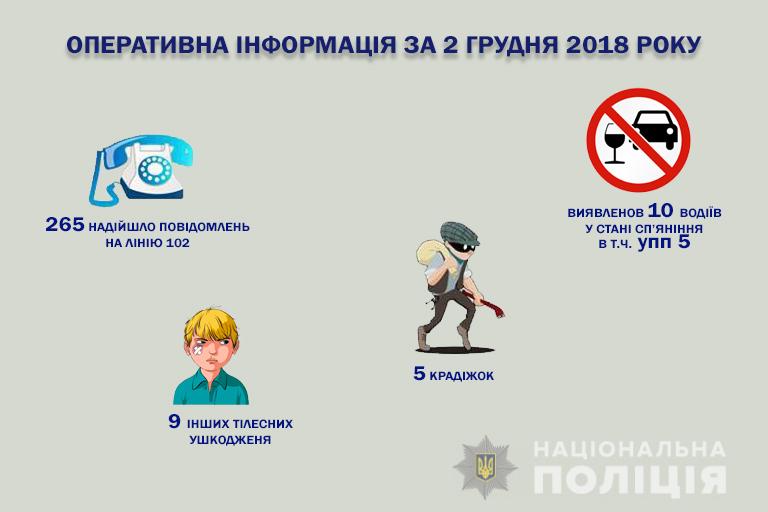 ОПЕРАТИВНА ІНФОРМАЦІЯ ЗА 2 ГРУДНЯ 2018 РОКУ

265 НАДІЙШЛО ПОВІДОМЛЕНЬ НА ЛІНІЮ 102

ВИЯВЛЕНОВ 10 ВОДІЇВ У СТАНІ СП'ЯНІННЯ В Т.Ч. УПП 5

5 КРАДІЖОК

9 ІНШИХ ТІЛЕСНИХ УШКОДЖЕНЯ

НАЦІОНАЛЬНА ПОЛІЦІЯ